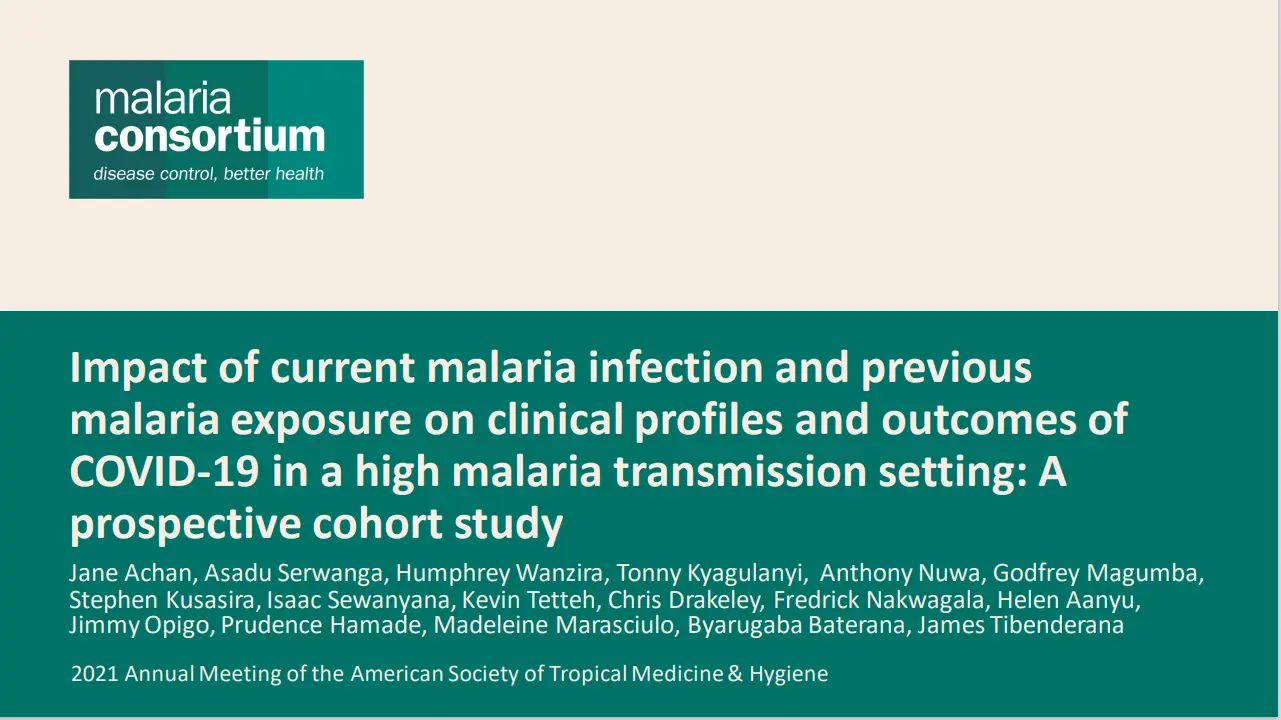 malaria
consortium
disease control, better health

Impact of current malaria infection and previous malaria exposure on clinical profiles and outcomes of COVID-19 in a high malaria transmission setting: A prospective cohort study

Jane Achan, Asadu Serwanga, Humphrey Wanzira, Tonny Kyagulanyi, Anthony Nuwa, Godfrey Magumba, Stephen Kusasira, Isaac Sewanyana, Kevin Tetteh, Chris Drakeley, Fredrick Nakwagala, Helen Aanyu, Jimmy Opigo, Prudence Hamade, Madeleine Marasciulo, Byarugaba Baterana, James Tibenderana

2021 Annual Meeting of the American Society of Tropical Medicine & Hygiene